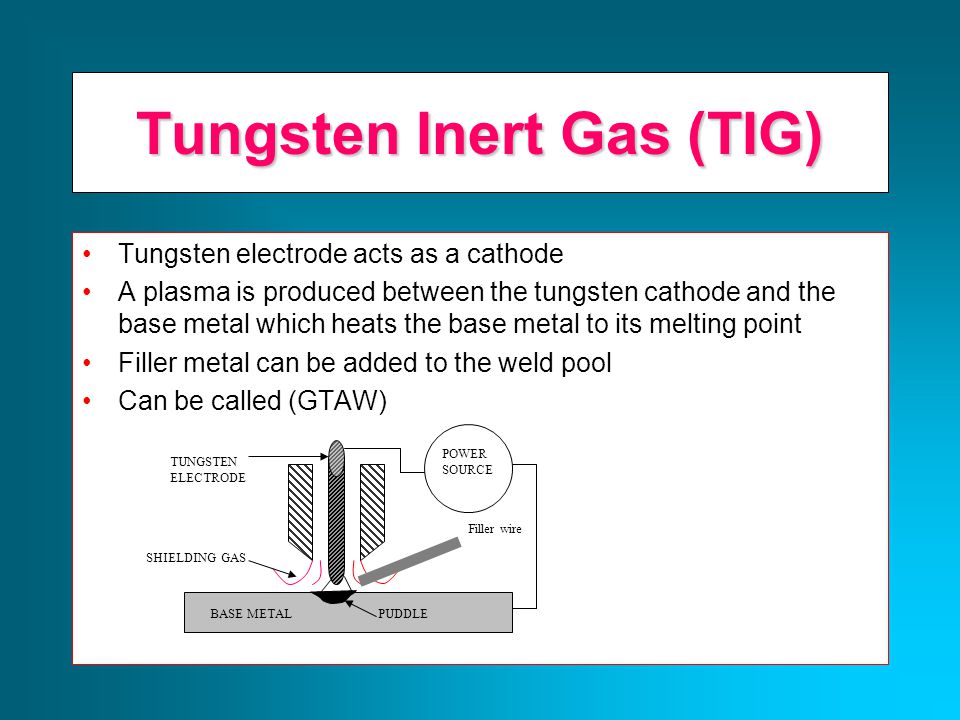 Tungsten Inert Gas (TIG)

• Tungsten electrode acts as a cathode
• A plasma is produced between the tungsten cathode and the base metal which heats the base metal to its melting point
• Filler metal can be added to the weld pool
• Can be called (GTAW)

TUNGSTEN ELECTRODE

POWER SOURCE

Filler wire

SHIELDING GAS

BASE METAL

PUDDLE